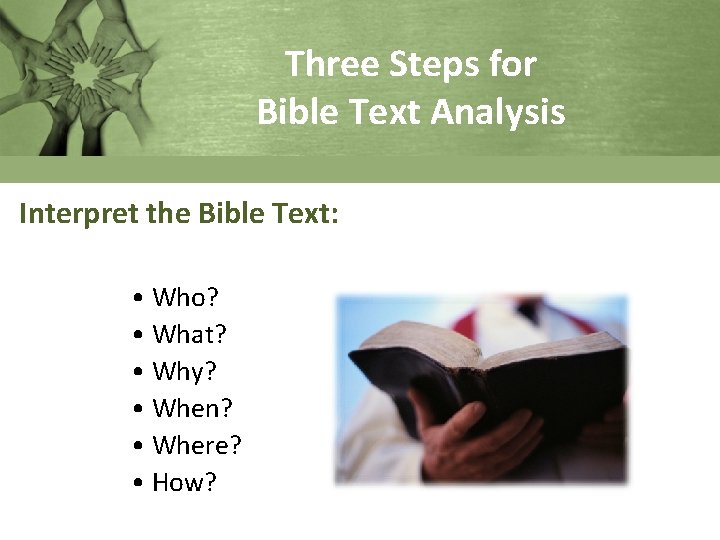 Three Steps for
Bible Text Analysis

Interpret the Bible Text:

• Who?
• What?
• Why?
• When?
• Where?
• How?